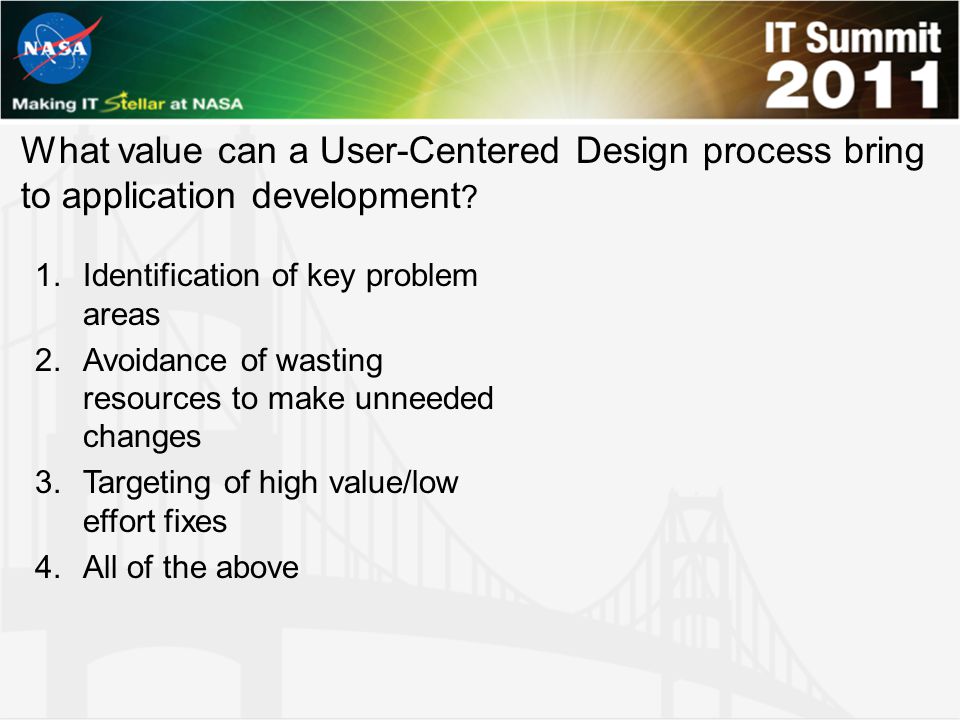 NASA

Making IT Stellar at NASA

IT Summit 2011

What value can a User-Centered Design process bring to application development?

1. Identification of key problem areas
2. Avoidance of wasting resources to make unneeded changes
3. Targeting of high value/low effort fixes
4. All of the above